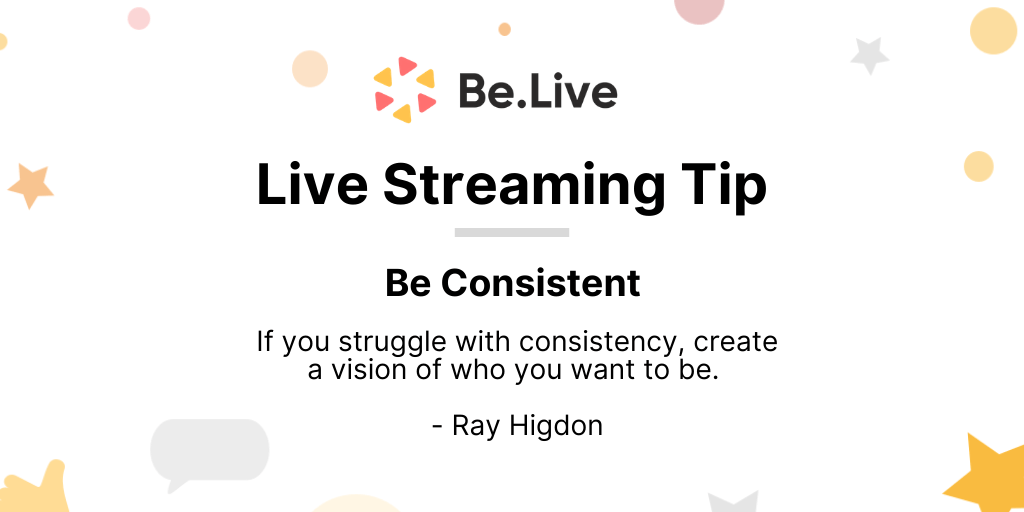 Be.Live

Live Streaming Tip

Be Consistent

If you struggle with consistency, create a vision of who you want to be.

- Ray Higdon